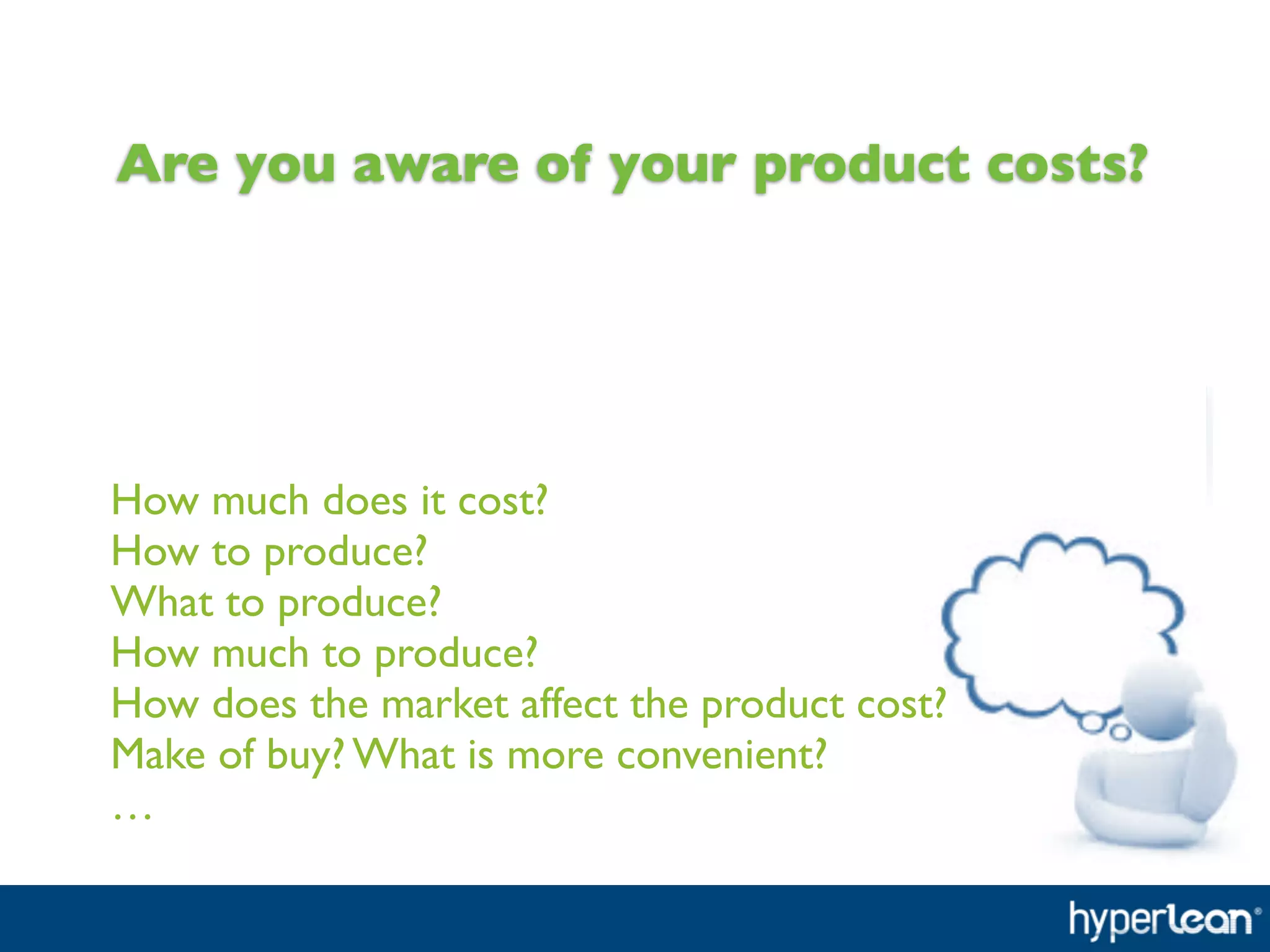 Are you aware of your product costs?

How much does it cost?
How to produce?
What to produce?
How much to produce?
How does the market affect the product cost?
Make of buy? What is more convenient?
…

hyperlean®